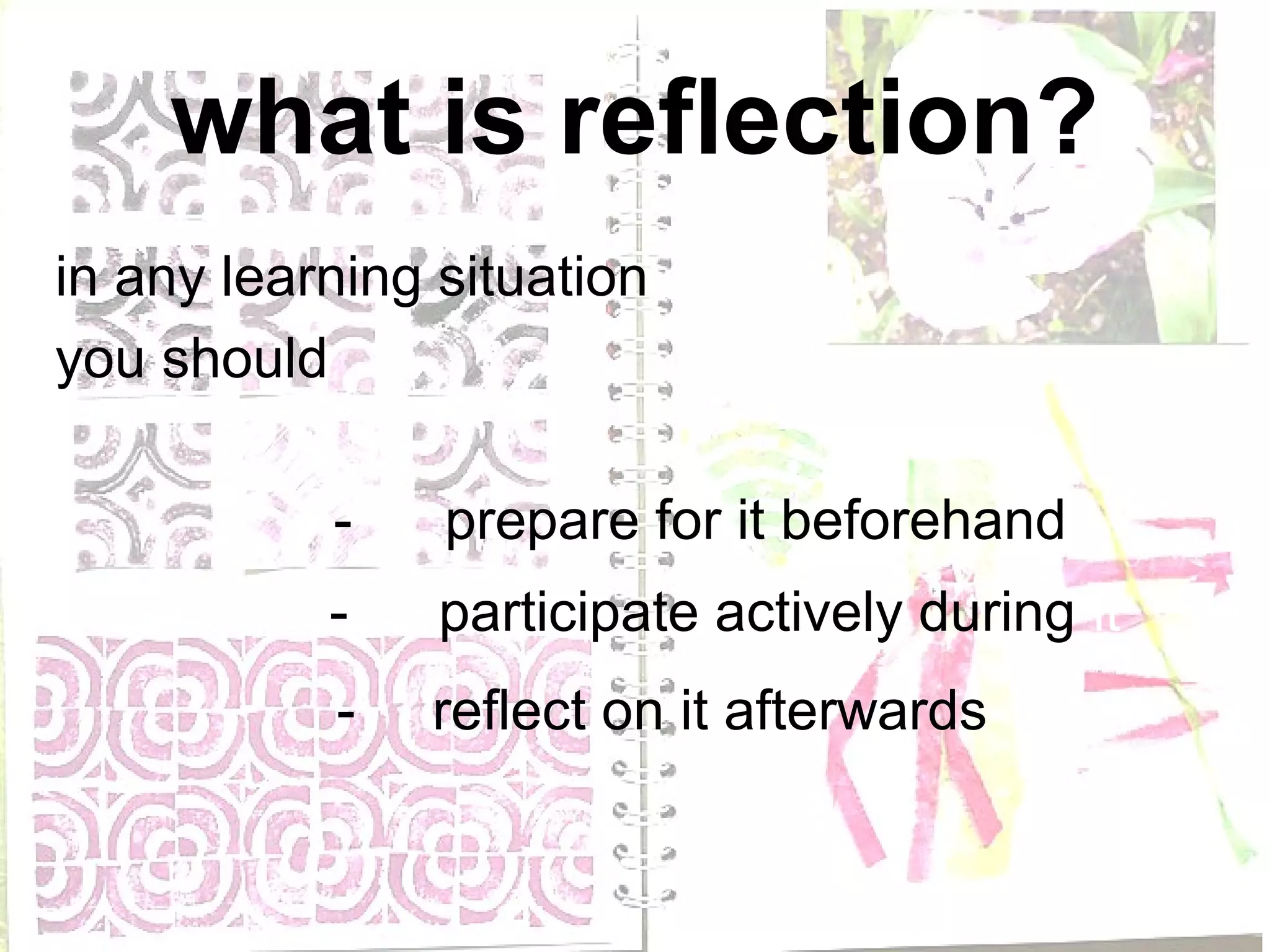 what is reflection?

in any learning situation
you should

- prepare for it beforehand
- participate actively during
- reflect on it afterwards